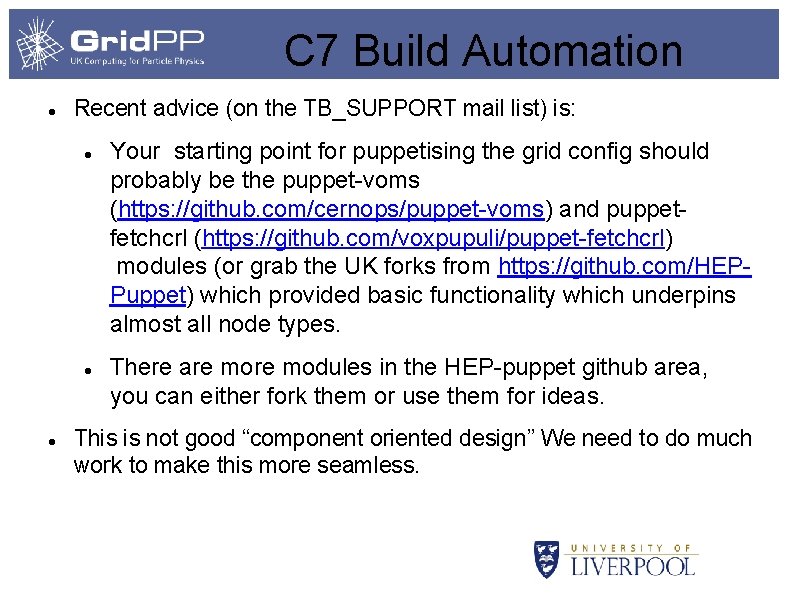 GridPP
UK Computing for Particle Physics

C7 Build Automation

- Recent advice (on the TB_SUPPORT mail list) is:
  - Your starting point for puppetising the grid config should probably be the puppet-voms (https://github.com/cernops/puppet-voms) and puppet-fetchcrl (https://github.com/voxpupuli/puppet-fetchcrl) modules (or grab the UK forks from https://github.com/HEP-Puppet) which provided basic functionality which underpins almost all node types.
  - There are more modules in the HEP-puppet github area, you can either fork them or use them for ideas.
- This is not good “component oriented design” We need to do much work to make this more seamless.

UNIVERSITY OF
LIVERPOOL